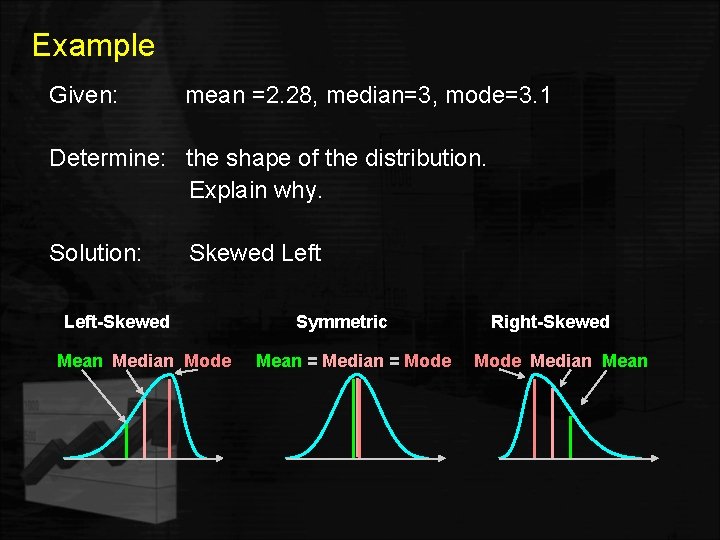 Example

Given: mean =2.28, median=3, mode=3.1

Determine: the shape of the distribution. Explain why.

Solution: Skewed Left

Left-Skewed

Mean Median Mode

Symmetric

Mean = Median = Mode

Right-Skewed

Mode Median Mean